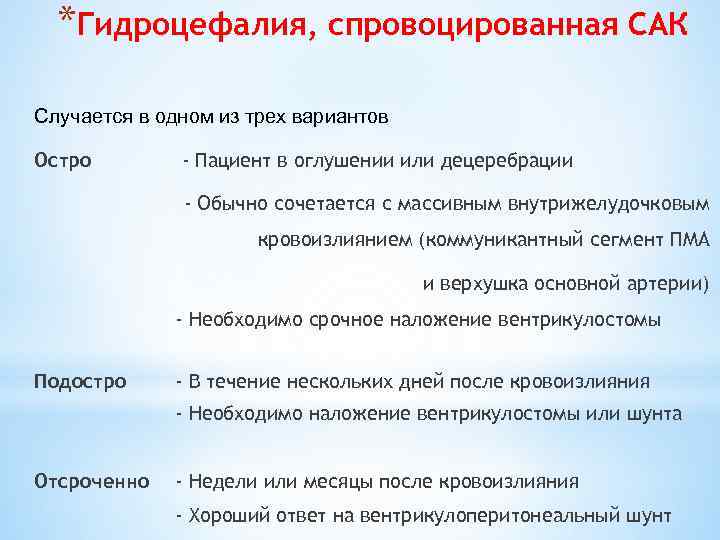 *Гидроцефалия, спровоцированная САК

Случается в одном из трех вариантов

Остро - Пациент в оглушении или децеребрации

- Обычно сочетается с массивным внутрижелудочковым кровоизлиянием (коммуникантный сегмент ПМА и верхушка основной артерии)

- Необходимо срочное наложение вентрикулостомы

Подостро - В течение нескольких дней после кровоизлияния

- Необходимо наложение вентрикулостомы или шунта

Отсроченно - Недели или месяцы после кровоизлияния

- Хороший ответ на вентрикулоперитонеальный шунт